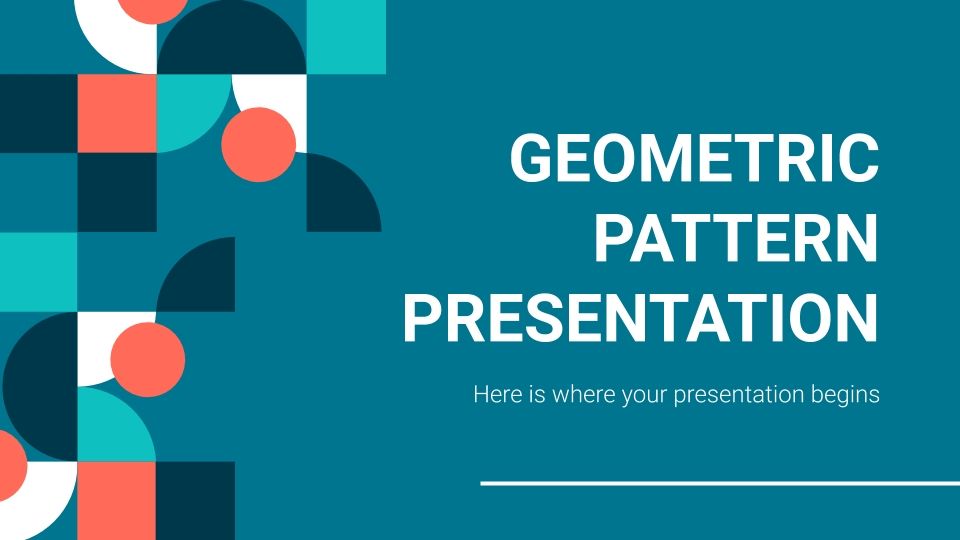 GEOMETRIC PATTERN PRESENTATION

Here is where your presentation begins